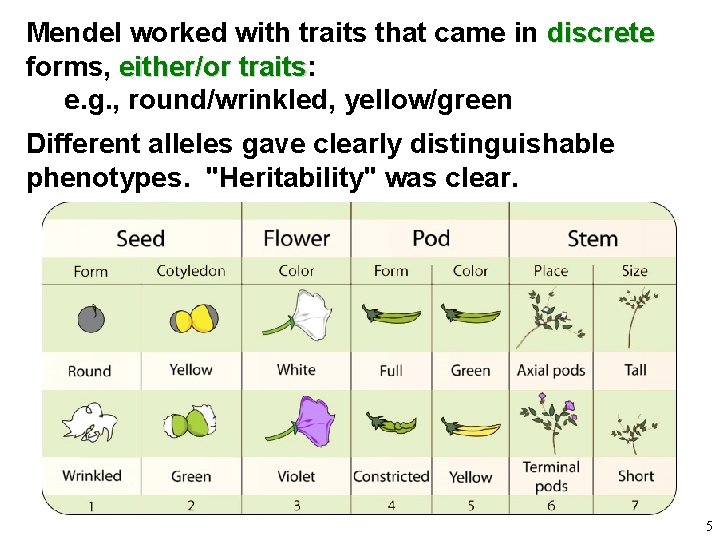 Mendel worked with traits that came in discrete forms, either/or traits:
e.g., round/wrinkled, yellow/green

Different alleles gave clearly distinguishable phenotypes. "Heritability" was clear.

| Seed | | Flower | Pod | | Stem | |
|---|---|---|---|---|---|---|
| Form | Cotyledon | Color | Form | Color | Place | Size |
| Round | Yellow | White | Full | Green | Axial pods | Tall |
| Wrinkled | Green | Violet | Constricted | Yellow | Terminal pods | Short |
| 1 | 2 | 3 | 4 | 5 | 6 | 7 |

5